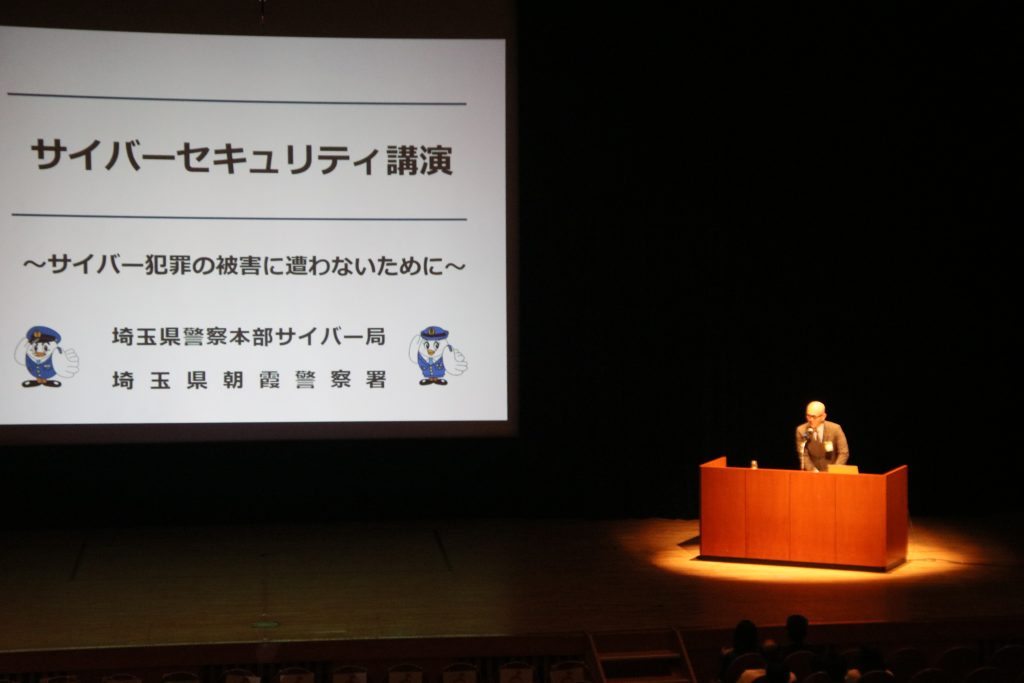 サイバーセキュリティ講演

～サイバー犯罪の被害に遭わないために～

埼玉県警察本部サイバー局
埼玉県朝霞警察署